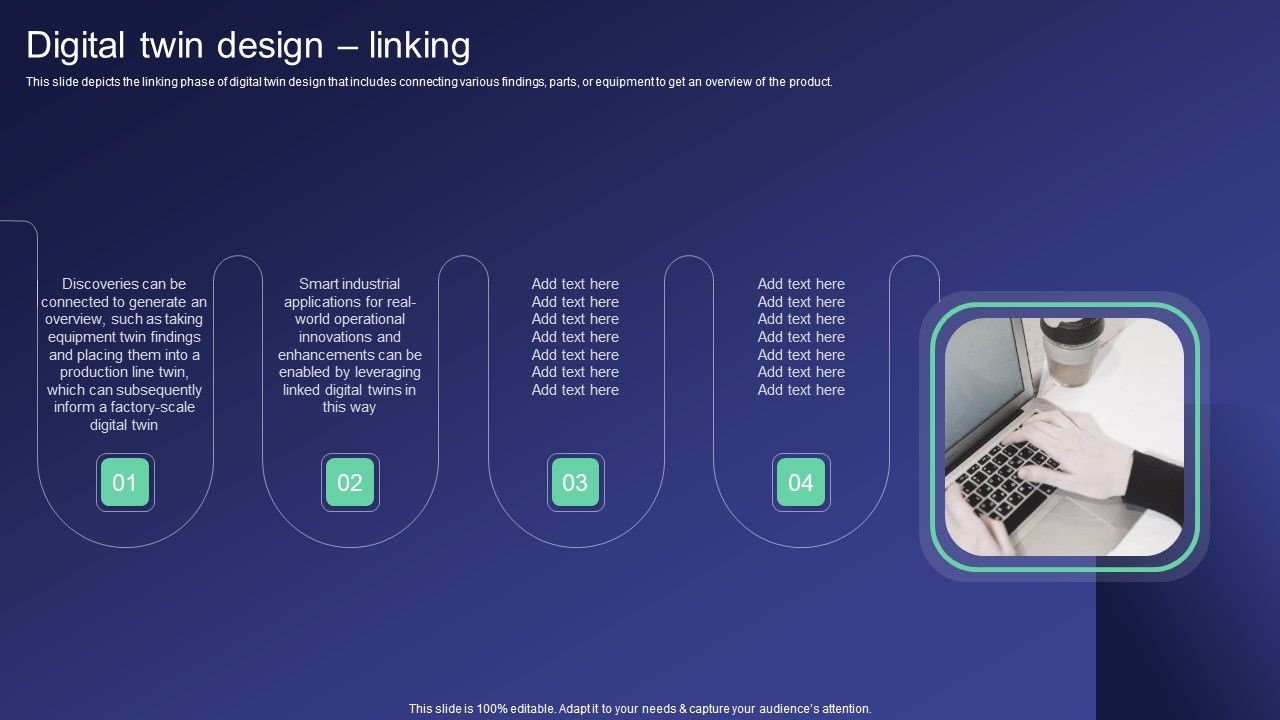 Digital twin design – linking

This slide depicts the linking phase of digital twin design that includes connecting various findings, parts, or equipment to get an overview of the product.

Discoveries can be connected to generate an overview, such as taking equipment twin findings and placing them into a production line twin, which can subsequently inform a factory-scale digital twin

01

Smart industrial applications for real-world operational innovations and enhancements can be enabled by leveraging linked digital twins in this way

02

Add text here
Add text here
Add text here
Add text here
Add text here
Add text here
Add text here

03

Add text here
Add text here
Add text here
Add text here
Add text here
Add text here
Add text here

04

This slide is 100% editable. Adapt it to your needs & capture your audience's attention.